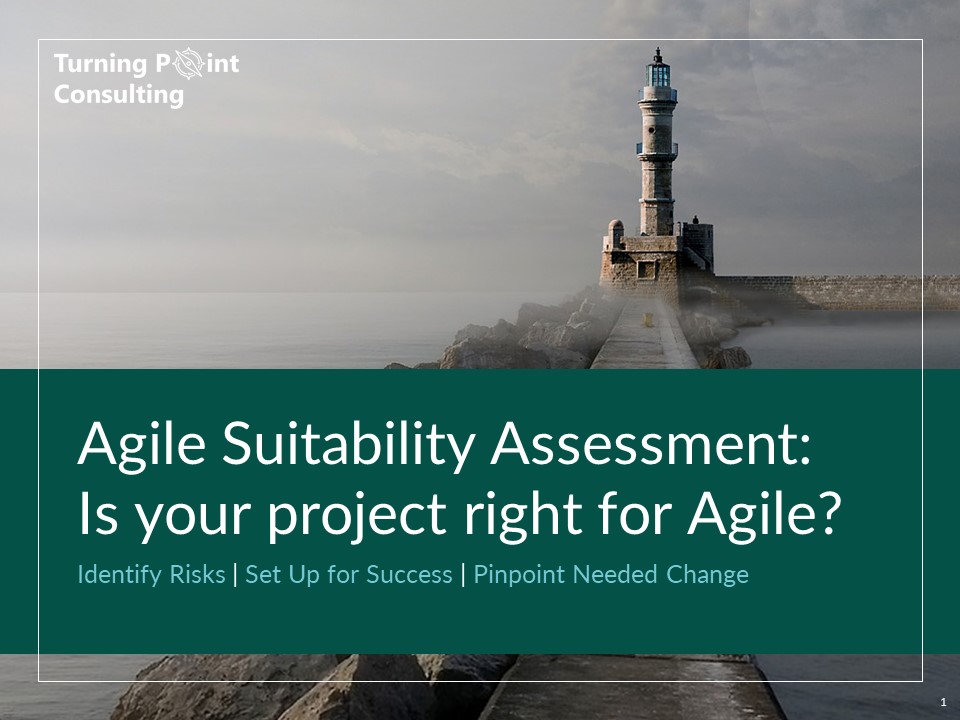 Turning Point Consulting

Agile Suitability Assessment: Is your project right for Agile?

Identify Risks | Set Up for Success | Pinpoint Needed Change

1